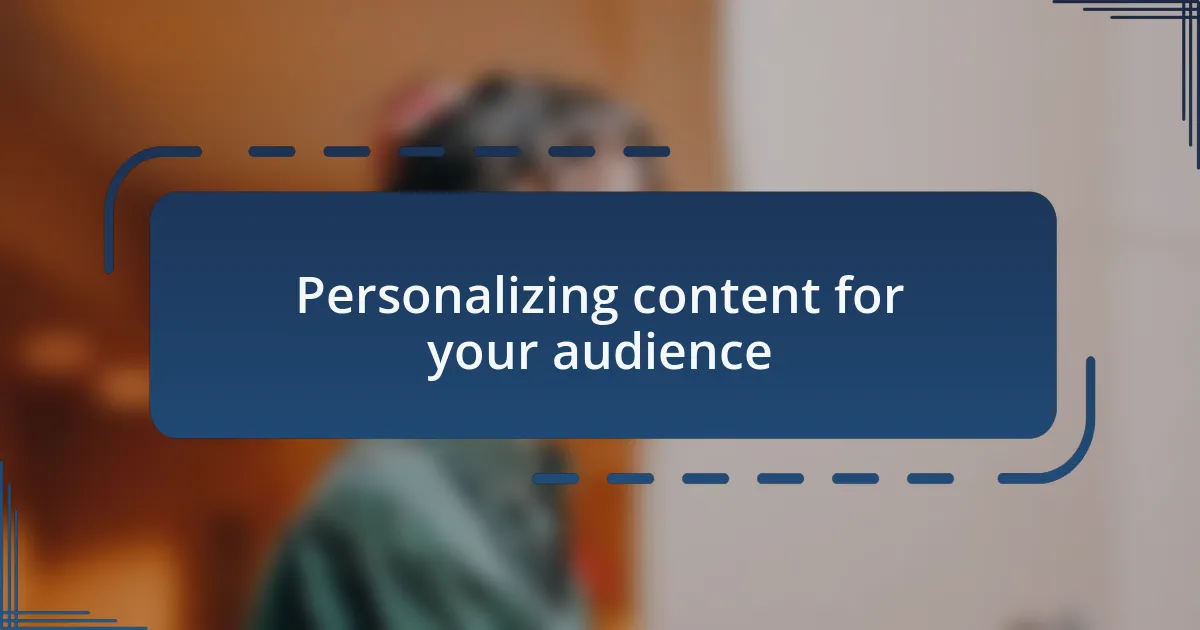 Personalizing content for your audience